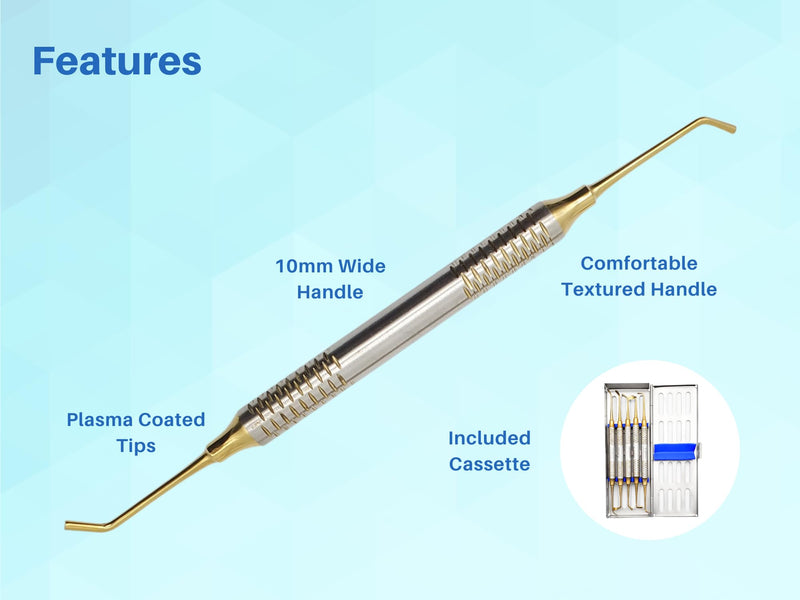 Features

10mm Wide Handle

Comfortable Textured Handle

Plasma Coated Tips

Included Cassette